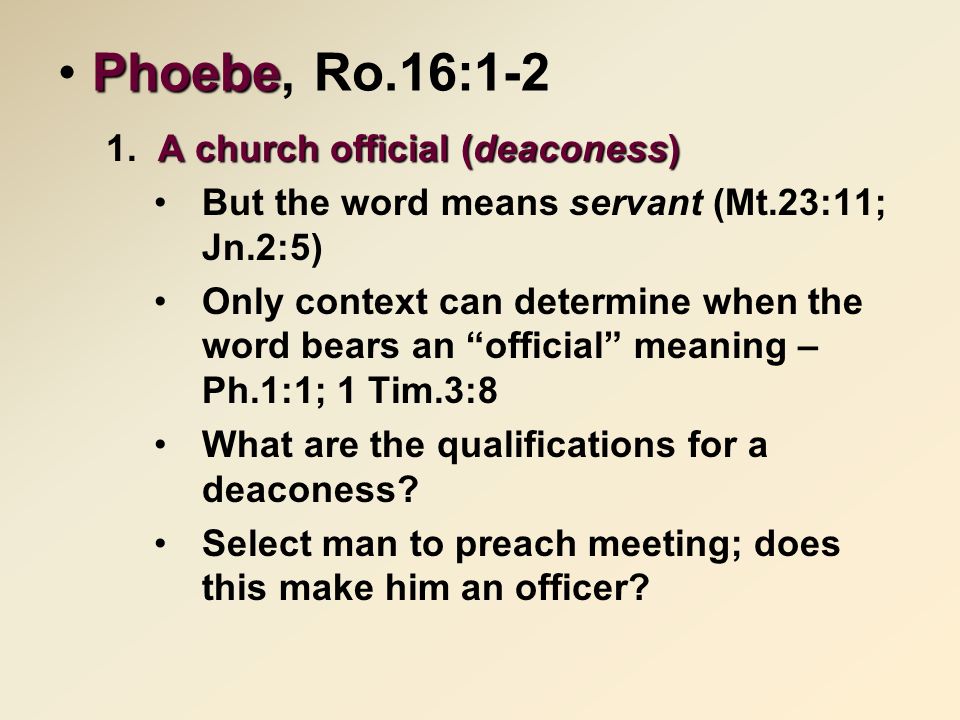 • Phoebe, Ro.16:1-2

1. A church official (deaconess)

• But the word means servant (Mt.23:11; Jn.2:5)
• Only context can determine when the word bears an “official” meaning – Ph.1:1; 1 Tim.3:8
• What are the qualifications for a deaconess?
• Select man to preach meeting; does this make him an officer?